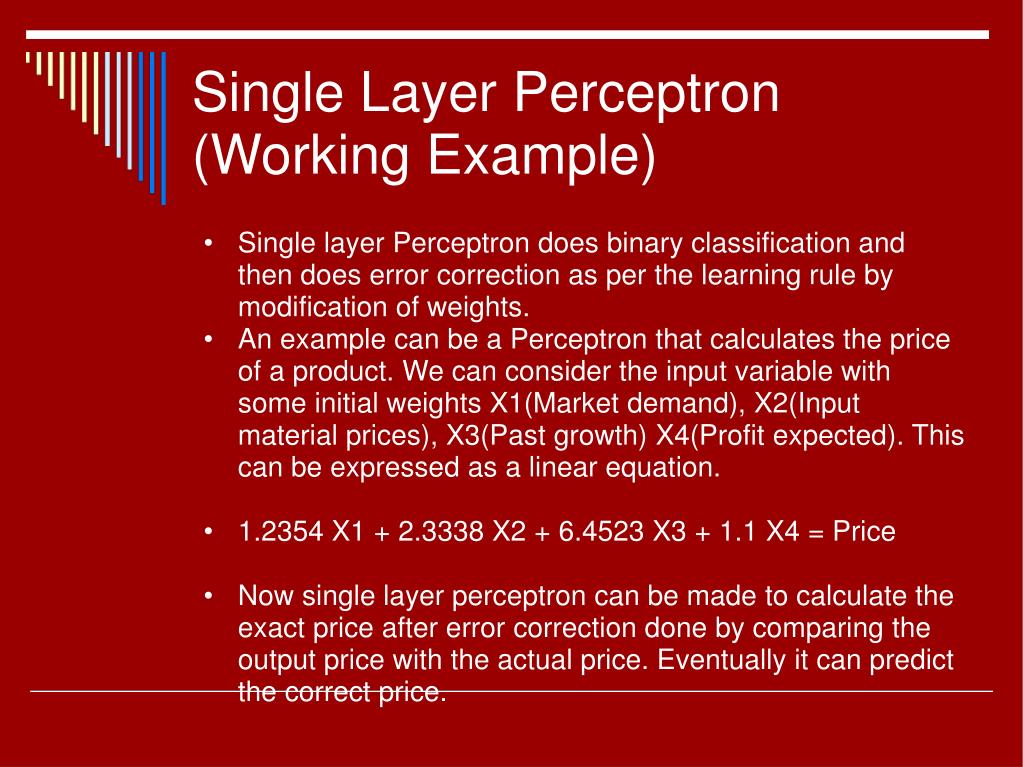 Single Layer Perceptron (Working Example)

• Single layer Perceptron does binary classification and then does error correction as per the learning rule by modification of weights.

• An example can be a Perceptron that calculates the price of a product. We can consider the input variable with some initial weights X1(Market demand), X2(Input material prices), X3(Past growth) X4(Profit expected). This can be expressed as a linear equation.

• 1.2354 X1 + 2.3338 X2 + 6.4523 X3 + 1.1 X4 = Price

• Now single layer perceptron can be made to calculate the exact price after error correction done by comparing the output price with the actual price. Eventually it can predict the correct price.